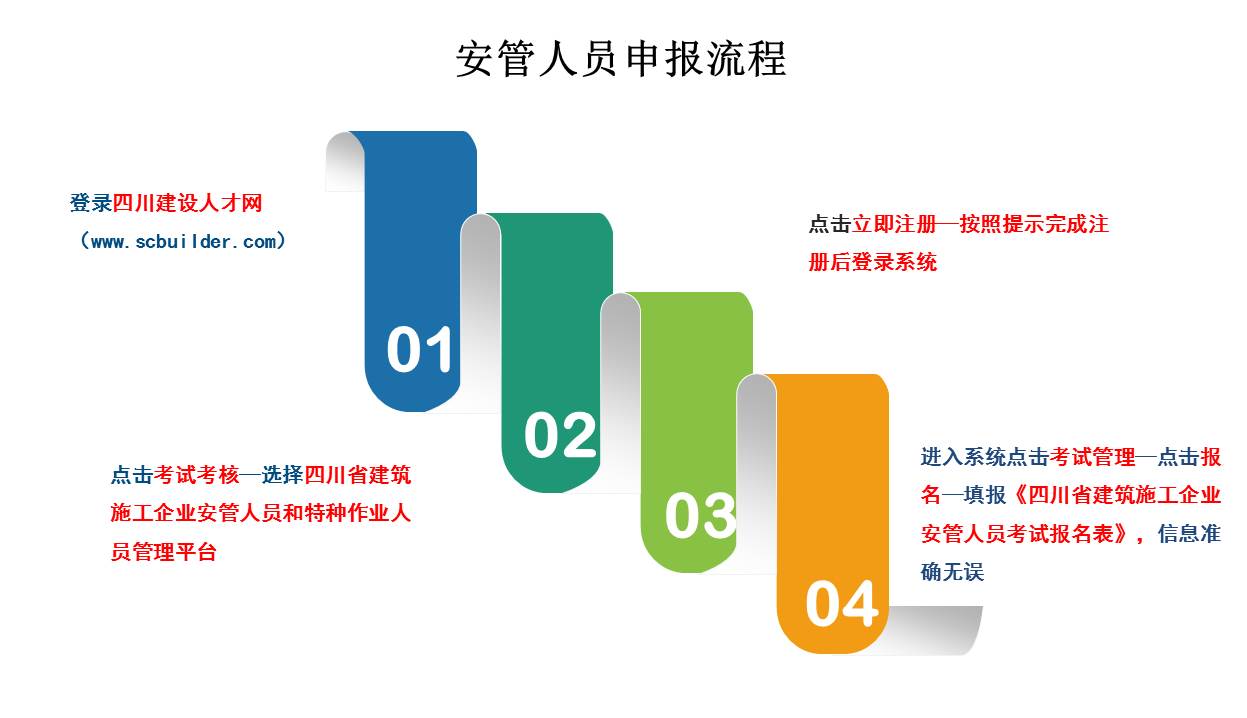 安管人员申报流程

登录四川建设人才网（www.scbuilder.com）

01

点击立即注册—按照提示完成注册后登录系统

02

点击考试考核—选择四川省建筑施工企业安管人员和特种作业人员管理平台

03

进入系统点击考试管理—点击报名—填报《四川省建筑施工企业安管人员考试报名表》，信息准确无误

04